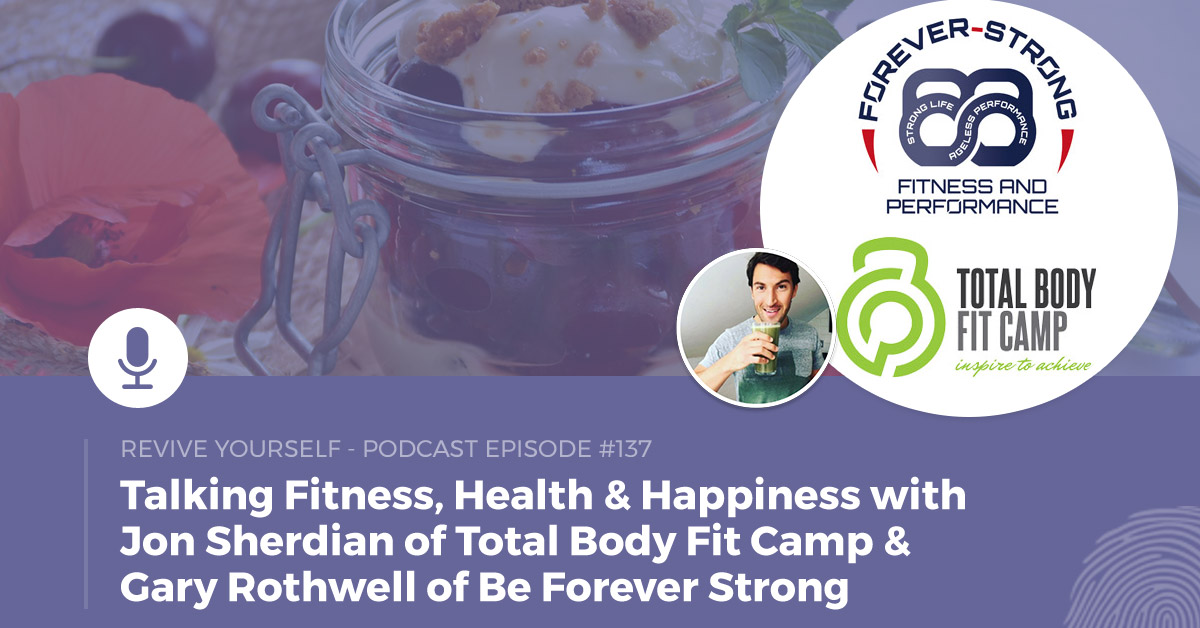 FOREVER-STRONG
STRONG LIFE AGELESS PERFORMANCE
FITNESS AND PERFORMANCE

TOTAL BODY FIT CAMP
inspire to achieve

REVIVE YOURSELF - PODCAST EPISODE #137

Talking Fitness, Health & Happiness with Jon Sherdian of Total Body Fit Camp & Gary Rothwell of Be Forever Strong